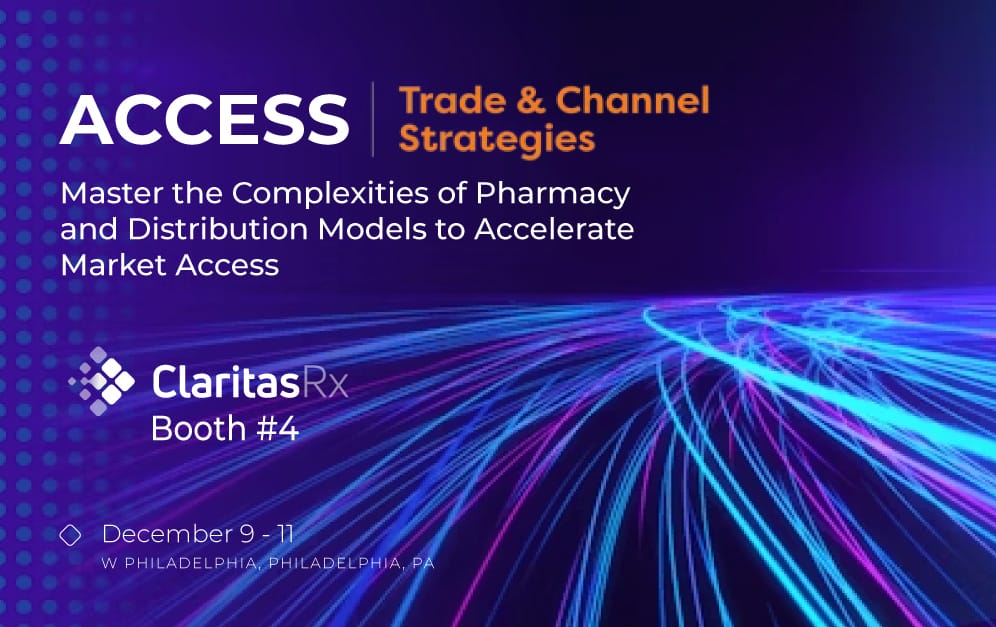 ACCESS | Trade & Channel Strategies

Master the Complexities of Pharmacy and Distribution Models to Accelerate Market Access

ClaritasRx
Booth #4

December 9 - 11
W PHILADELPHIA, PHILADELPHIA, PA